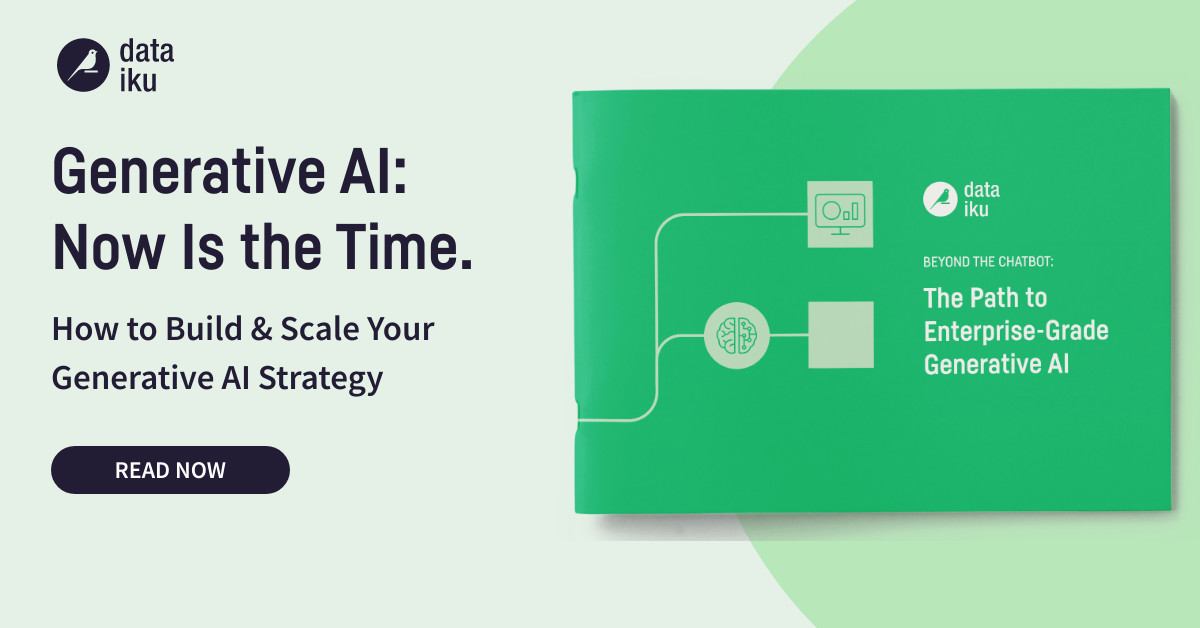 data
iku

Generative AI: Now Is the Time.

How to Build & Scale Your Generative AI Strategy

READ NOW

data
iku

BEYOND THE CHATBOT:

The Path to Enterprise-Grade Generative AI